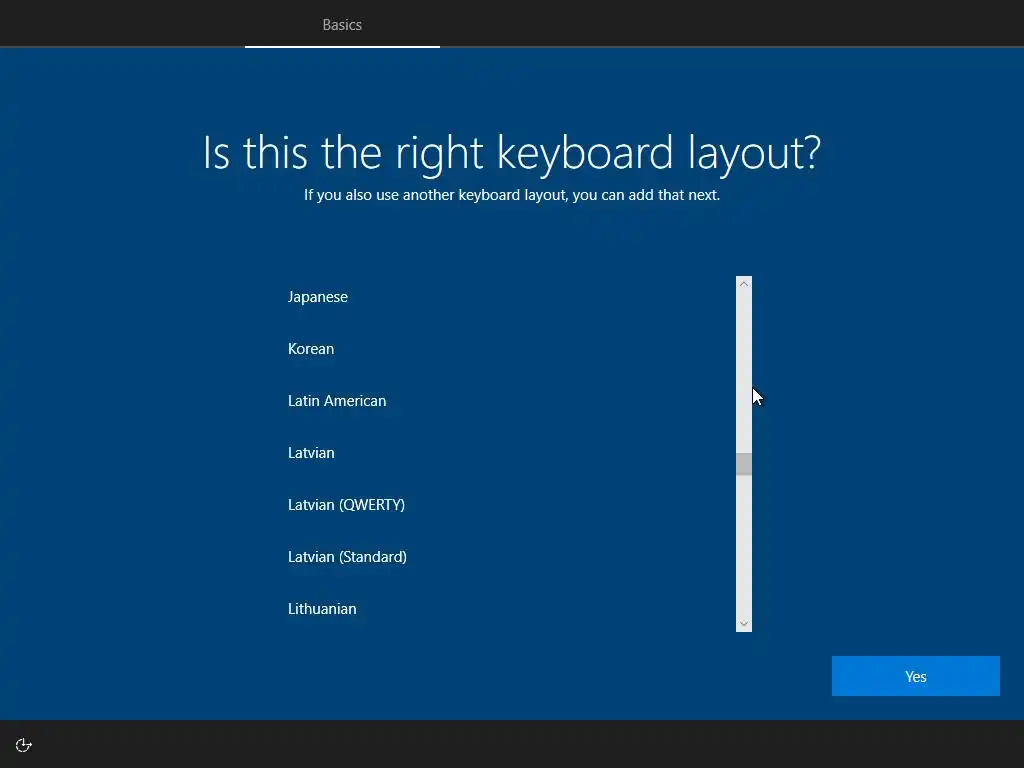 Basics

Is this the right keyboard layout?
If you also use another keyboard layout, you can add that next.

Japanese

Korean

Latin American

Latvian

Latvian (QWERTY)

Latvian (Standard)

Lithuanian

Yes